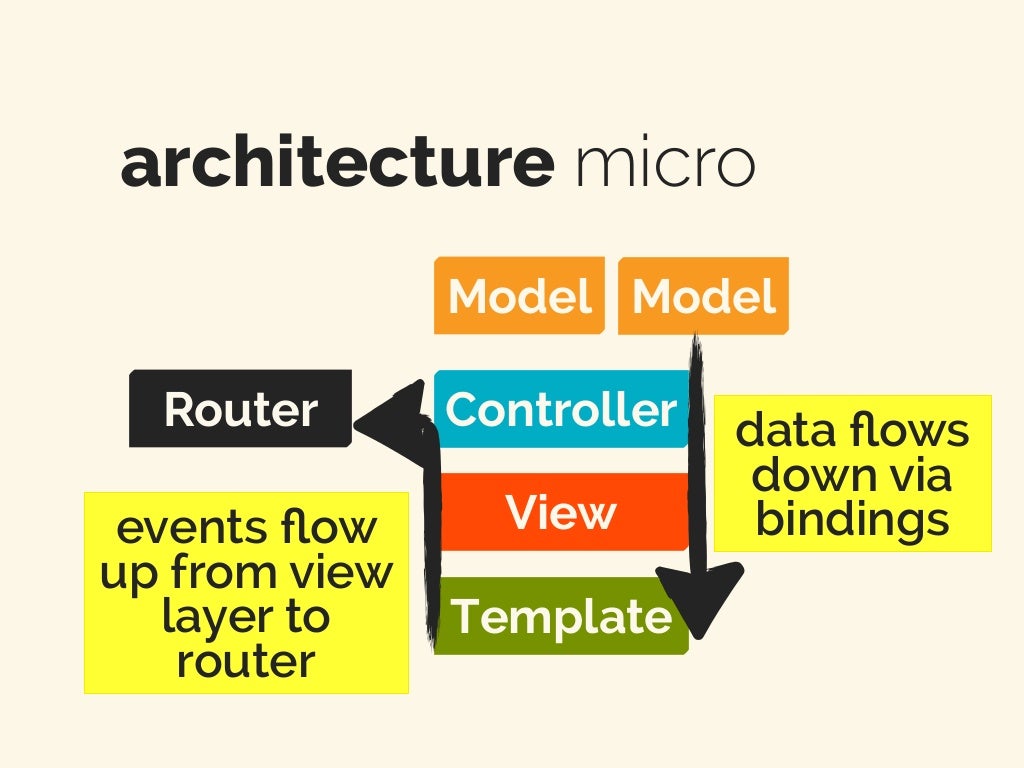 architecture micro

Model Model

Router

Controller

View

Template

data flows down via bindings

events flow up from view layer to router